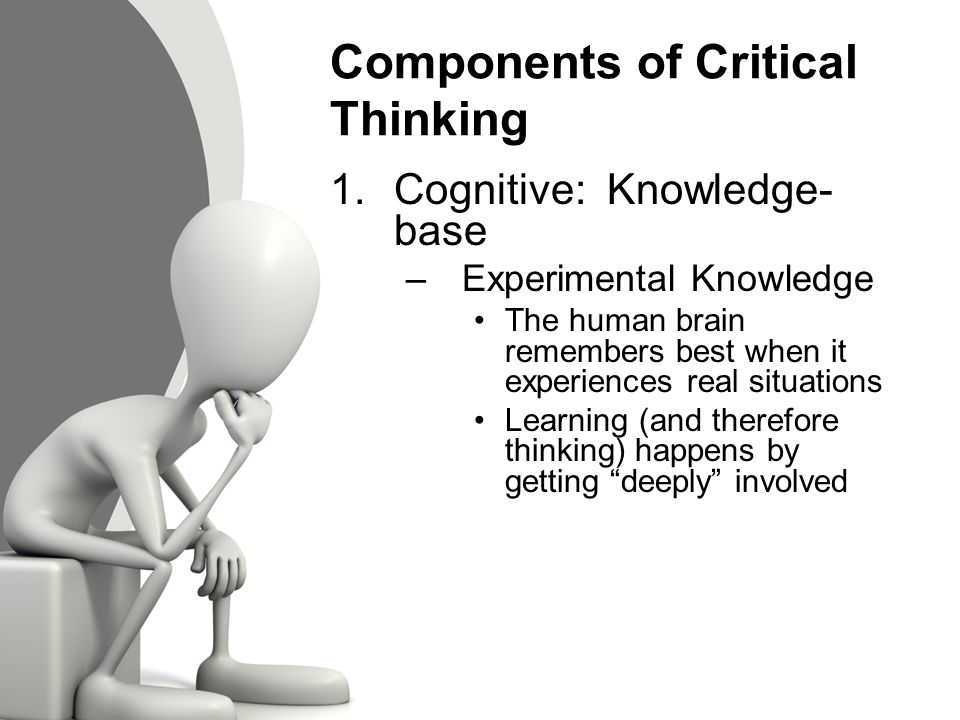 Components of Critical Thinking

1. Cognitive: Knowledge-base
   – Experimental Knowledge
     • The human brain remembers best when it experiences real situations
     • Learning (and therefore thinking) happens by getting “deeply” involved